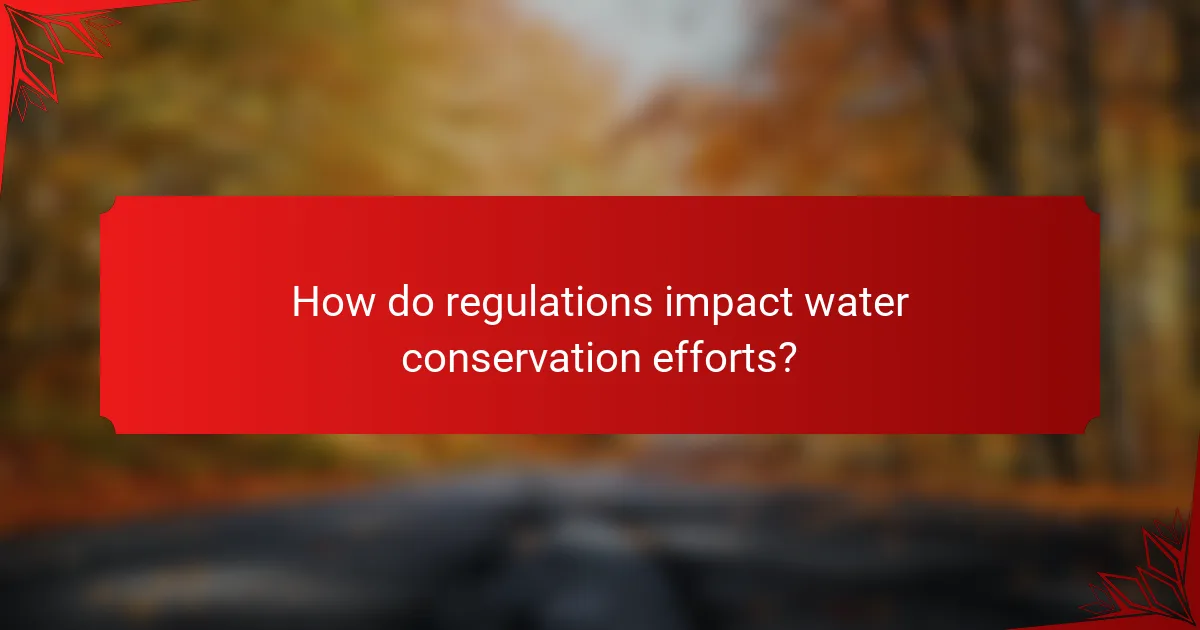 How do regulations impact water conservation efforts?